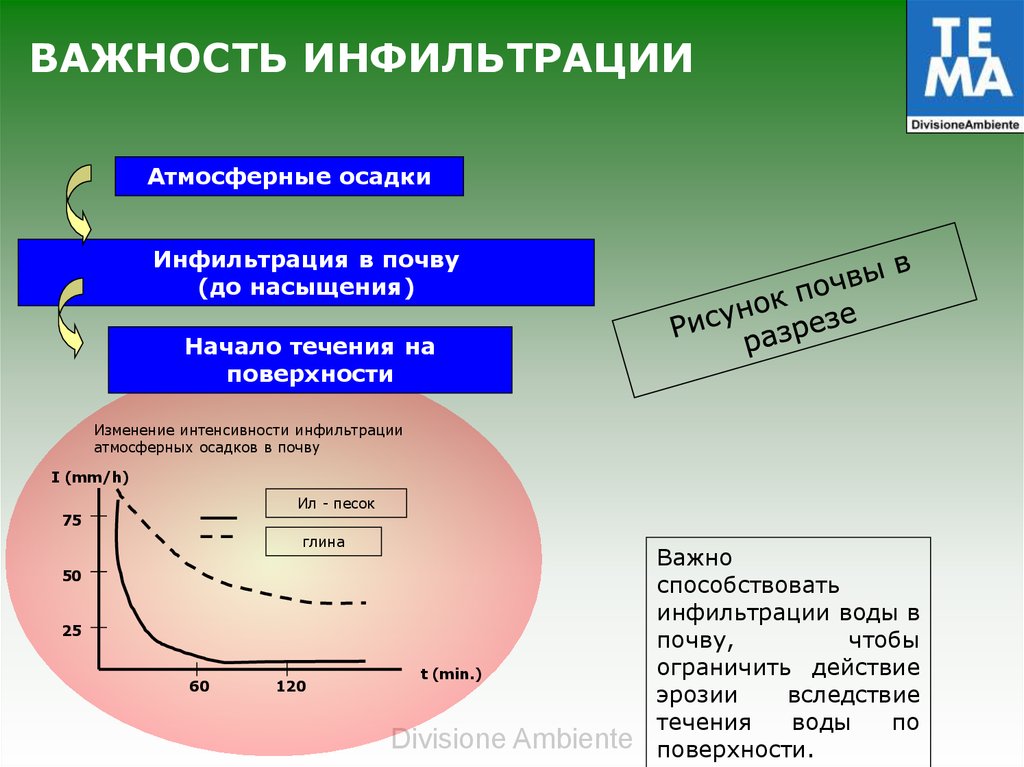 ВАЖНОСТЬ ИНФИЛЬТРАЦИИ

TE
MA
DivisioneAmbiente

Атмосферные осадки

Инфильтрация в почву
(до насыщения)

Начало течения на поверхности

Рисунок почвы в разрезе

Изменение интенсивности инфильтрации атмосферных осадков в почву

I (mm/h)

75

50

25

Ил - песок

глина

60

120

t (min.)

Важно способствовать инфильтрации воды в почву, чтобы ограничить действие эрозии вследствие течения воды по поверхности.

Divisione Ambiente